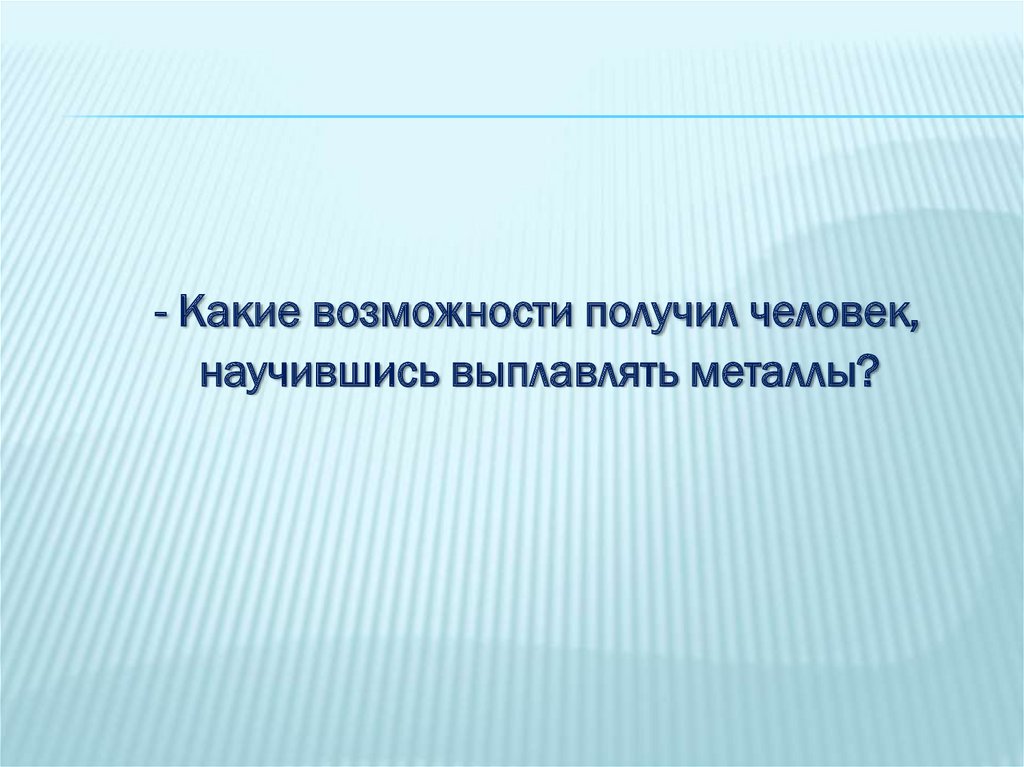 - Какие возможности получил человек, научившись выплавлять металлы?